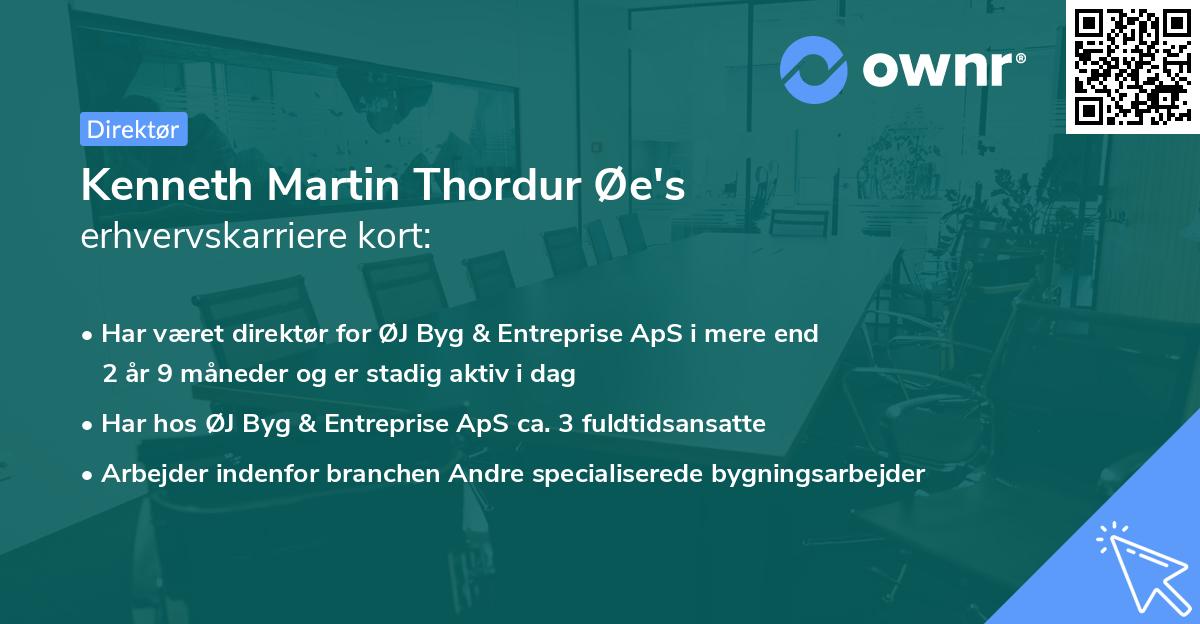 ownr®

Direktør

Kenneth Martin Thordur Øe's
erhvervskarriere kort:

• Har været direktør for ØJ Byg & Entreprise ApS i mere end 2 år 9 måneder og er stadig aktiv i dag
• Har hos ØJ Byg & Entreprise ApS ca. 3 fuldtidsansatte
• Arbejder indenfor branchen Andre specialiserede bygningsarbejder